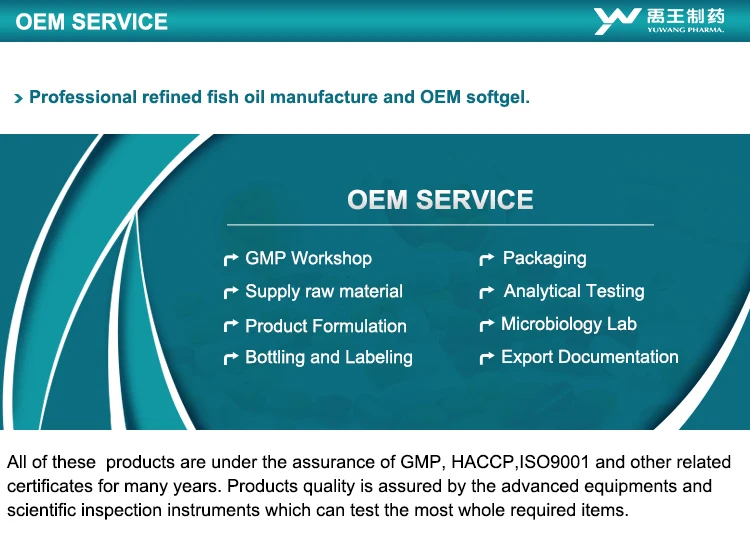 OEM SERVICE

禹王制药
YUWANG PHARMA.

Professional refined fish oil manufacture and OEM softgel.

OEM SERVICE

GMP Workshop
Supply raw material
Product Formulation
Bottling and Labeling

Packaging
Analytical Testing
Microbiology Lab
Export Documentation

All of these products are under the assurance of GMP, HACCP,ISO9001 and other related certificates for many years. Products quality is assured by the advanced equipments and scientific inspection instruments which can test the most whole required items.